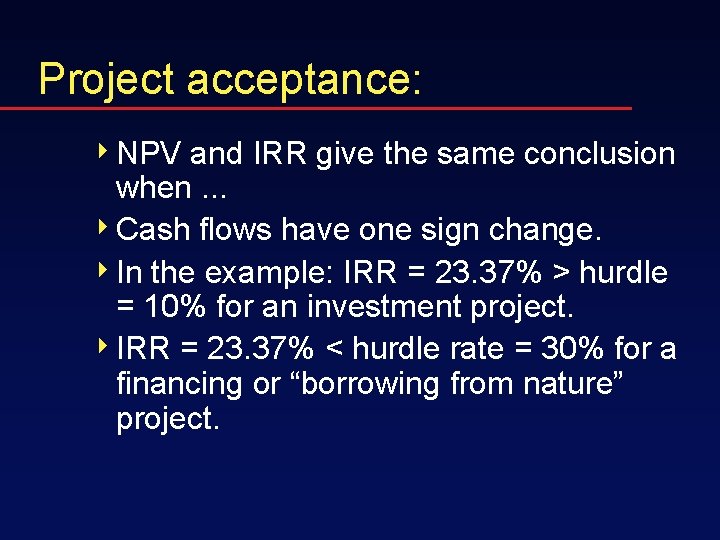 Project acceptance:

NPV and IRR give the same conclusion when ...

Cash flows have one sign change.

In the example: IRR = 23.37% > hurdle = 10% for an investment project.

IRR = 23.37% < hurdle rate = 30% for a financing or “borrowing from nature” project.